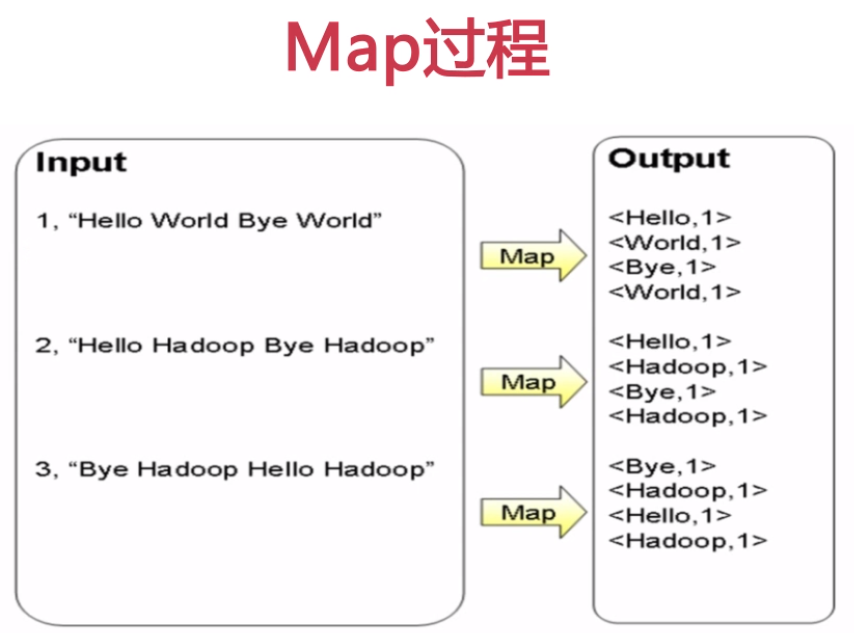 Map过程

Input

1, “Hello World Bye World”

2, “Hello Hadoop Bye Hadoop”

3, “Bye Hadoop Hello Hadoop”

Map

Map

Map

Output

<Hello,1>
<World,1>
<Bye,1>
<World,1>

<Hello,1>
<Hadoop,1>
<Bye,1>
<Hadoop,1>

<Bye,1>
<Hadoop,1>
<Hello,1>
<Hadoop,1>